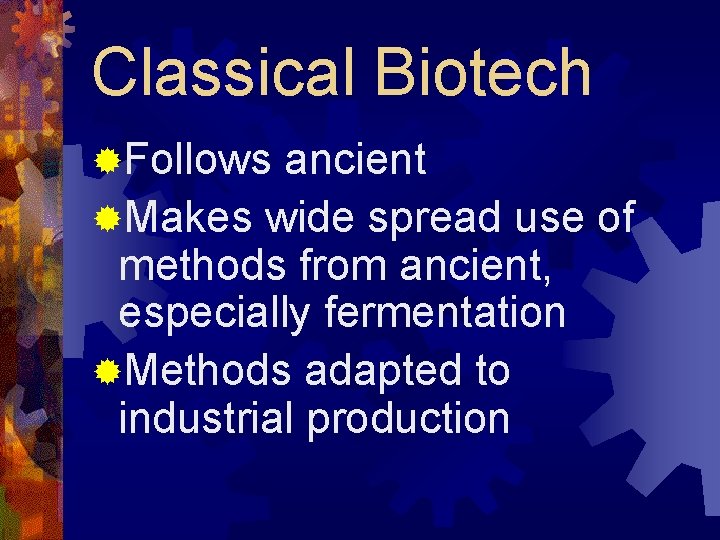 Classical Biotech

Follows ancient

Makes wide spread use of methods from ancient, especially fermentation

Methods adapted to industrial production